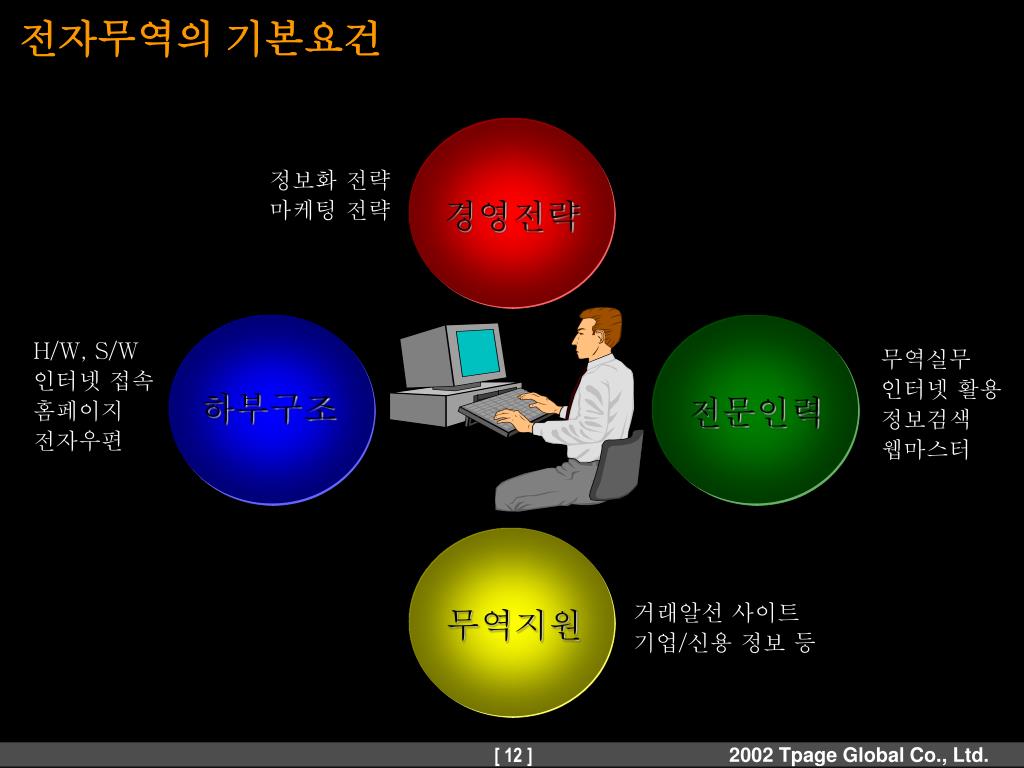 전자무역의 기본요건

정보화 전략
마케팅 전략

경영전략

H/W, S/W
인터넷 접속
홈페이지
전자우편

하부구조

전문인력

무역실무
인터넷 활용
정보검색
웹마스터

무역지원

거래알선 사이트
기업/신용 정보 등

[ 12 ]

2002 Tpage Global Co., Ltd.